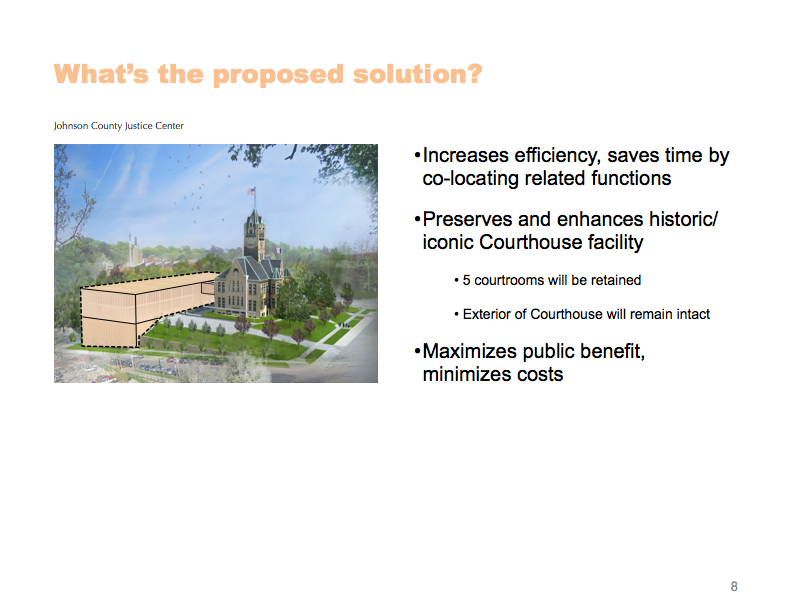 What's the proposed solution?

Johnson County Justice Center

•Increases efficiency, saves time by co-locating related functions

•Preserves and enhances historic/ iconic Courthouse facility

• 5 courtrooms will be retained

• Exterior of Courthouse will remain intact

•Maximizes public benefit, minimizes costs

8